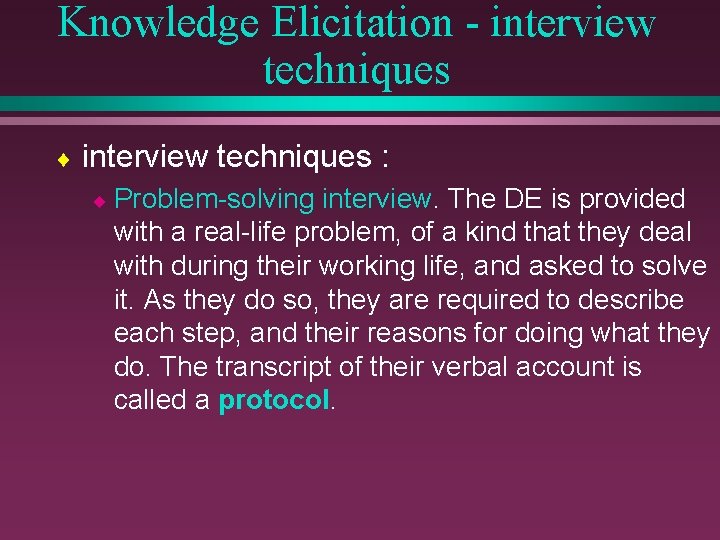 Knowledge Elicitation - interview techniques

interview techniques :

Problem-solving interview. The DE is provided with a real-life problem, of a kind that they deal with during their working life, and asked to solve it. As they do so, they are required to describe each step, and their reasons for doing what they do. The transcript of their verbal account is called a protocol.